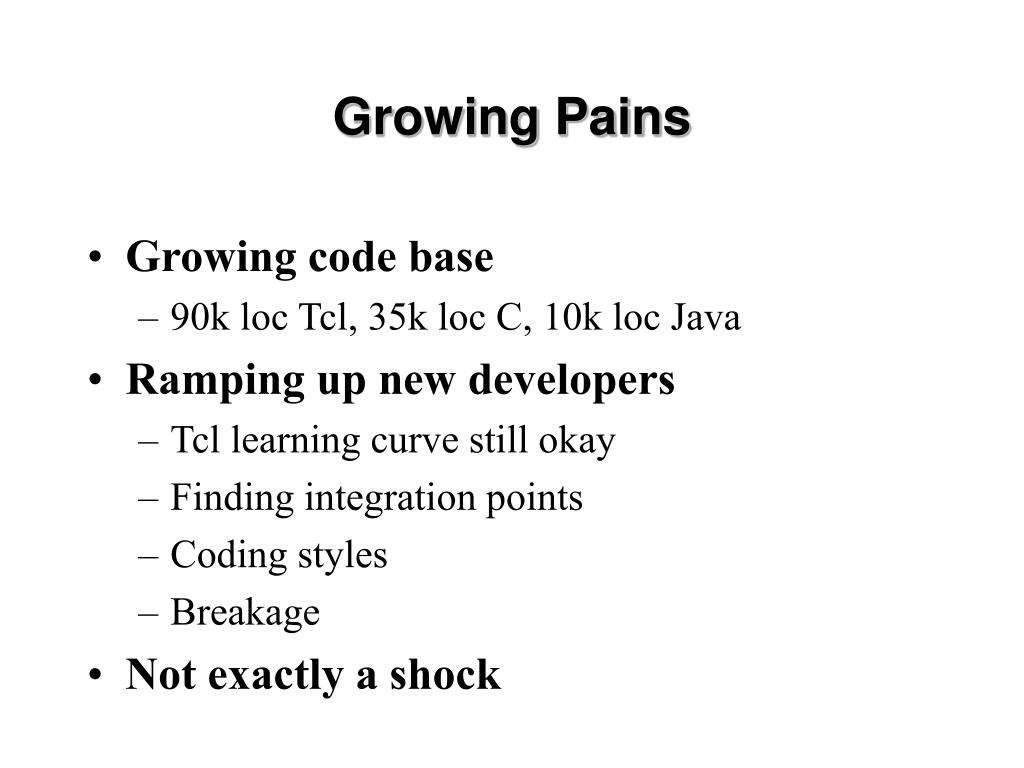 Growing Pains

• Growing code base
– 90k loc Tcl, 35k loc C, 10k loc Java
• Ramping up new developers
– Tcl learning curve still okay
– Finding integration points
– Coding styles
– Breakage
• Not exactly a shock